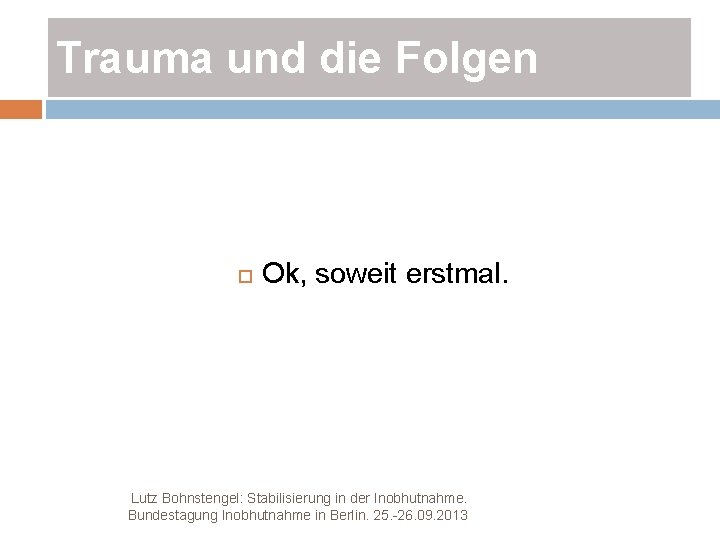 Trauma und die Folgen

Ok, soweit erstmal.

Lutz Bohnstengel: Stabilisierung in der Inobhutnahme. Bundestagung Inobhutnahme in Berlin. 25.-26.09.2013